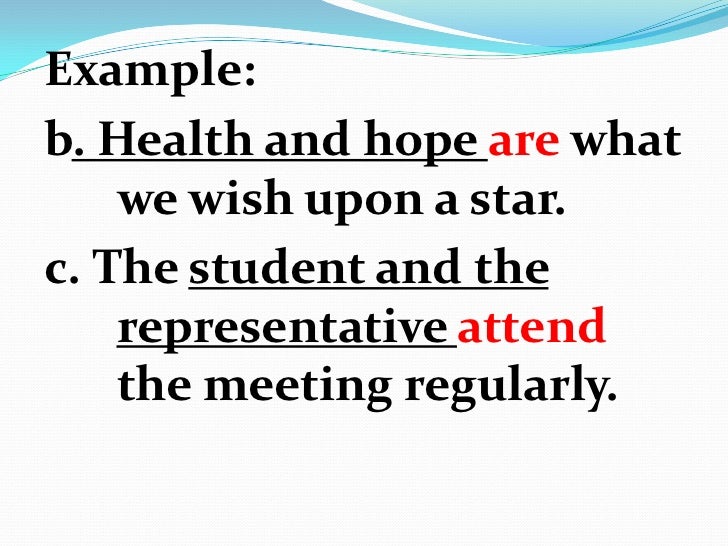 Example:

b. Health and hope are what we wish upon a star.

c. The student and the representative attend the meeting regularly.